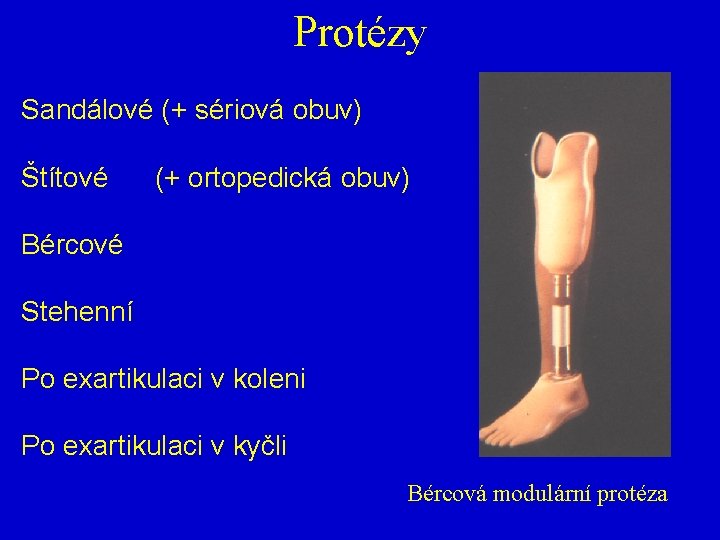 Protézy

Sandálové (+ sériová obuv)

Štítové (+ ortopedická obuv)

Bércové

Stehenní

Po exartikulaci v koleni

Po exartikulaci v kyčli

Bércová modulární protéza